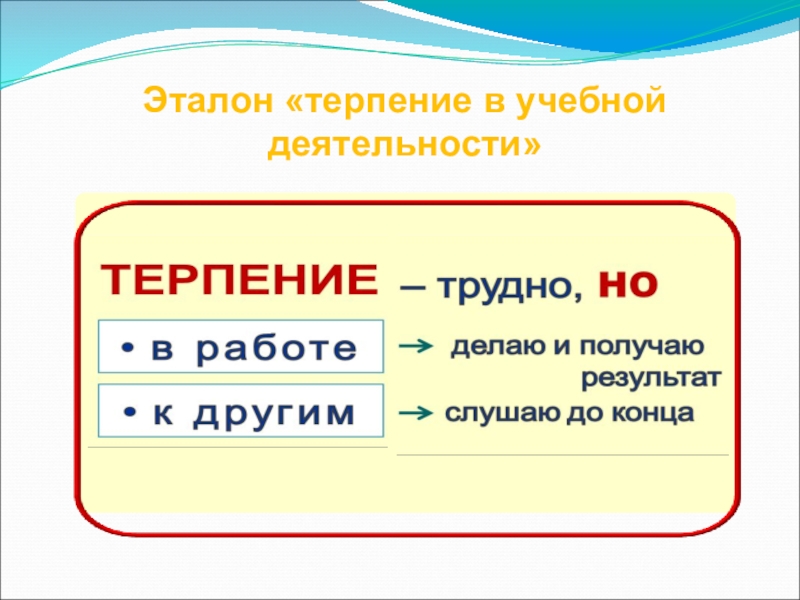 Эталон «терпение в учебной деятельности»

ТЕРПЕНИЕ – трудно, но

• в работе → делаю и получаю результат

• к другим → слушаю до конца